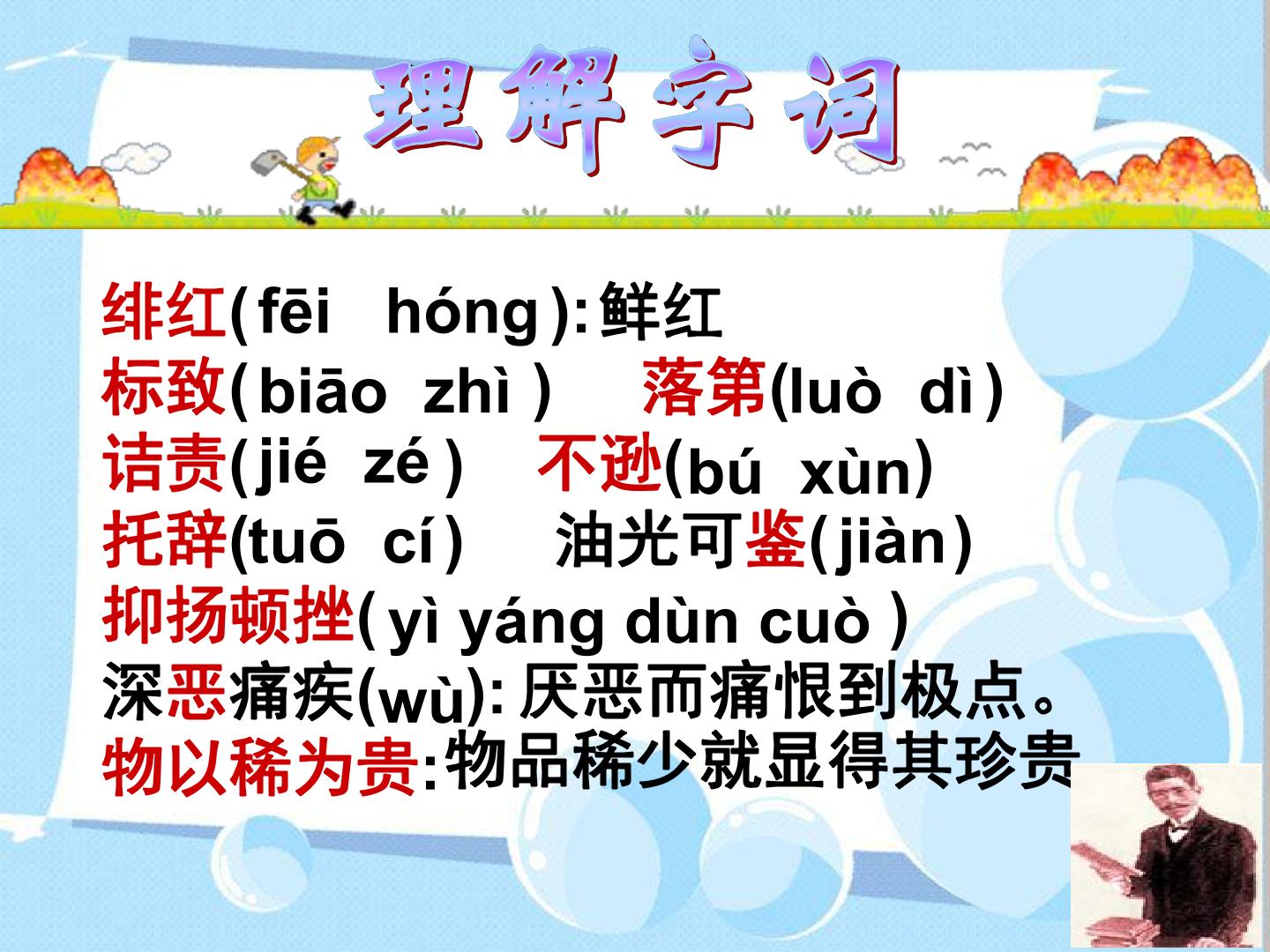 理解字词

绯红(fēi hóng):鲜红
标致(biāo zhì) 落第(luò dì)
诘责(jié zé) 不逊(bú xùn)
托辞(tuō cí) 油光可鉴(jiàn)
抑扬顿挫(yì yáng dùn cuò)
深恶痛疾(wù):厌恶而痛恨到极点。
物以稀为贵:物品稀少就显得其珍贵